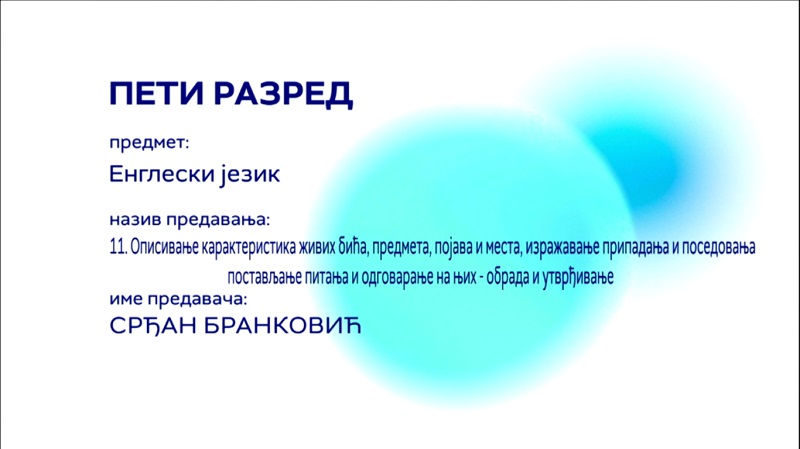 ПЕТИ РАЗРЕД

предмет:

Енглески језик

назив предавања:

11. Описивање карактеристика живих бића, предмета, појава и места, изражавање припадања и поседовања постављање питања и одговарање на њих - обрада и утврђивање

име предавача:

СРЂАН БРАНКОВИЋ